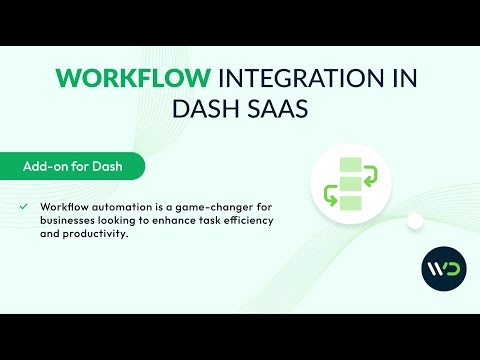 WORKFLOW INTEGRATION IN DASH SAAS

Add-on for Dash

✓ Workflow automation is a game-changer for businesses looking to enhance task efficiency and productivity.

WD